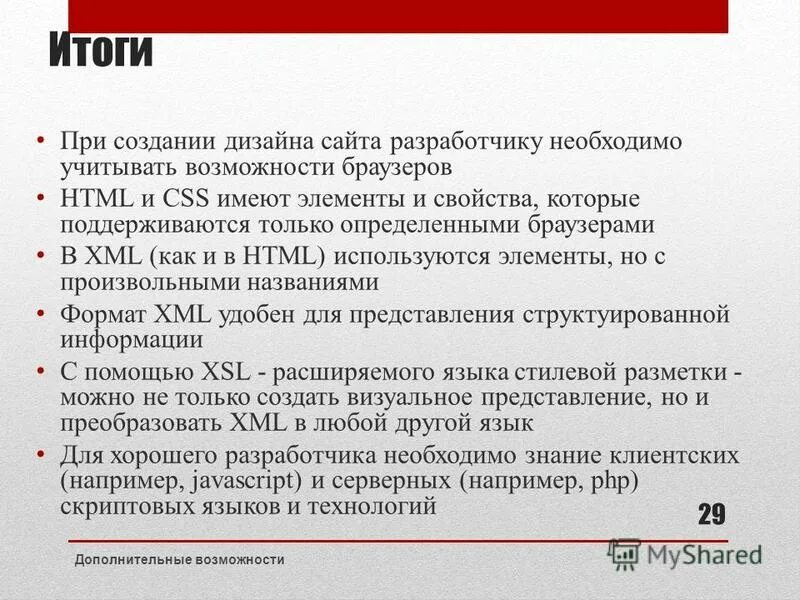 Итоги

• При создании дизайна сайта разработчику необходимо учитывать возможности браузеров
• HTML и CSS имеют элементы и свойства, которые поддерживаются только определенными браузерами
• В XML (как и в HTML) используются элементы, но с произвольными названиями
• Формат XML удобен для представления структуированной информации
• С помощью XSL - расширяемого языка стилевой разметки - можно не только создать визуальное представление, но и преобразовать XML в любой другой язык
• Для хорошего разработчика необходимо знание клиентских (например, javascript) и серверных (например, php) скриптовых языков и технологий

29

Дополнительные возможности

MyShared